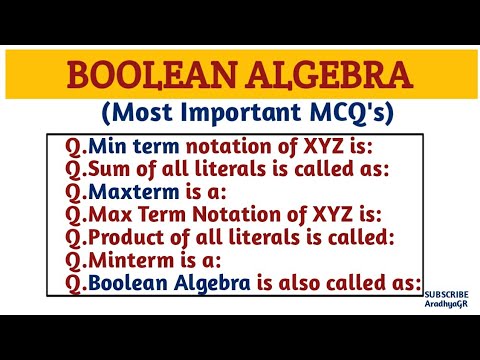 BOOLEAN ALGEBRA

(Most Important MCQ's)

Q.Min term notation of XYZ is:
Q.Sum of all literals is called as:
Q.Maxterm is a:
Q.Max Term Notation of XYZ is:
Q.Product of all literals is called:
Q.Minterm is a:
Q.Boolean Algebra is also called as:

SUBSCRIBE
AradhyaGR